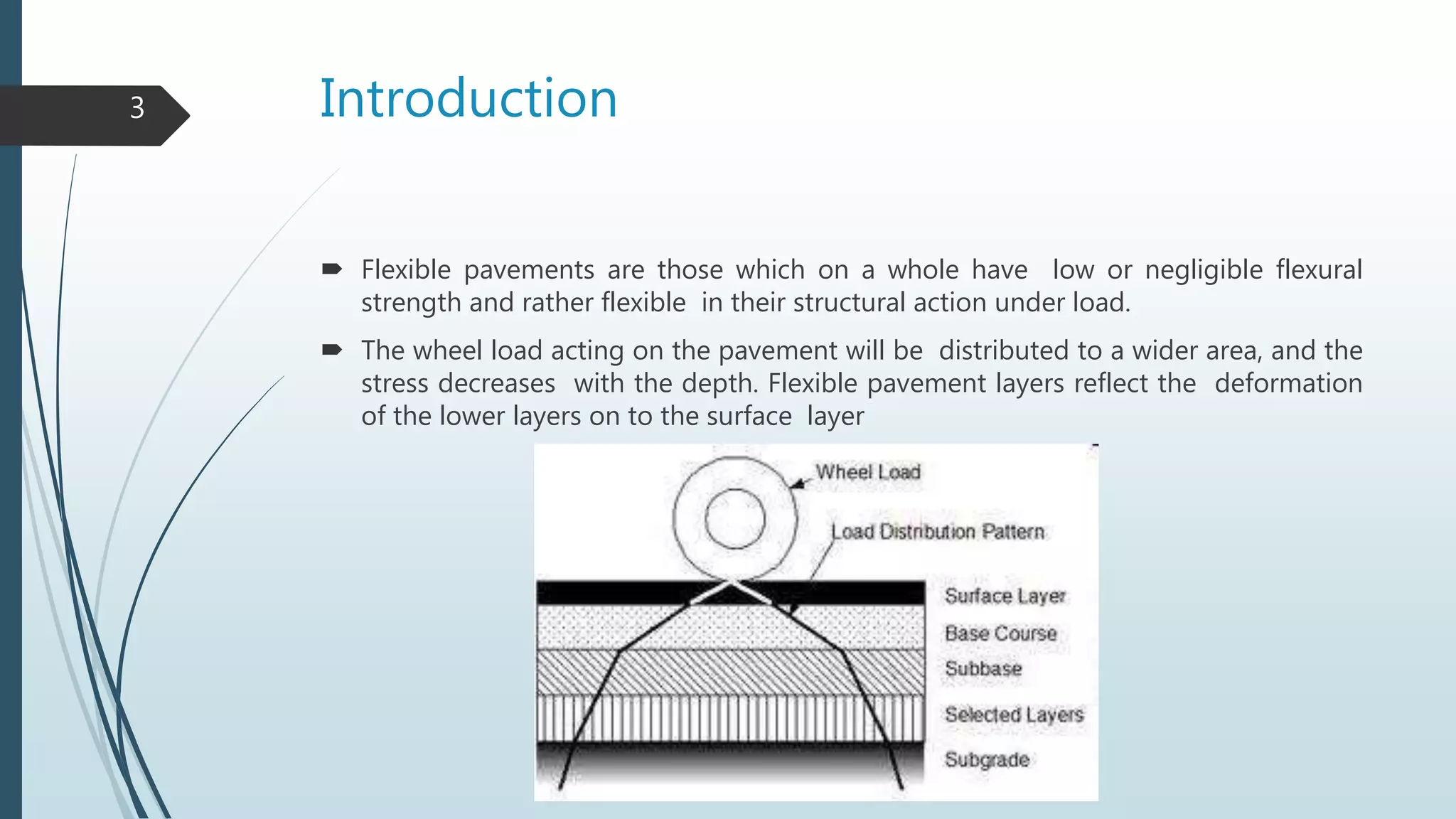 3

Introduction

Flexible pavements are those which on a whole have low or negligible flexural strength and rather flexible in their structural action under load.

The wheel load acting on the pavement will be distributed to a wider area, and the stress decreases with the depth. Flexible pavement layers reflect the deformation of the lower layers on to the surface layer

Wheel Load

Load Distribution Pattern

Surface Layer

Base Course

Subbase

Selected Layers

Subgrade